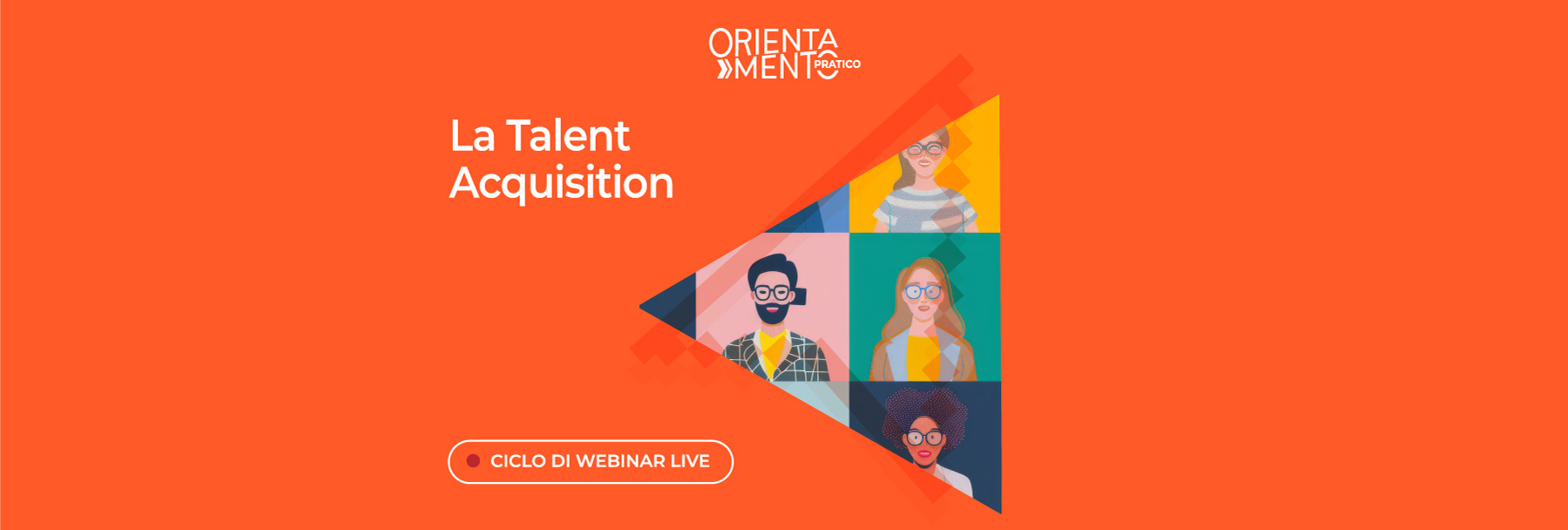 ORIENTA
MENTO PRATICO

La Talent Acquisition

CICLO DI WEBINAR LIVE